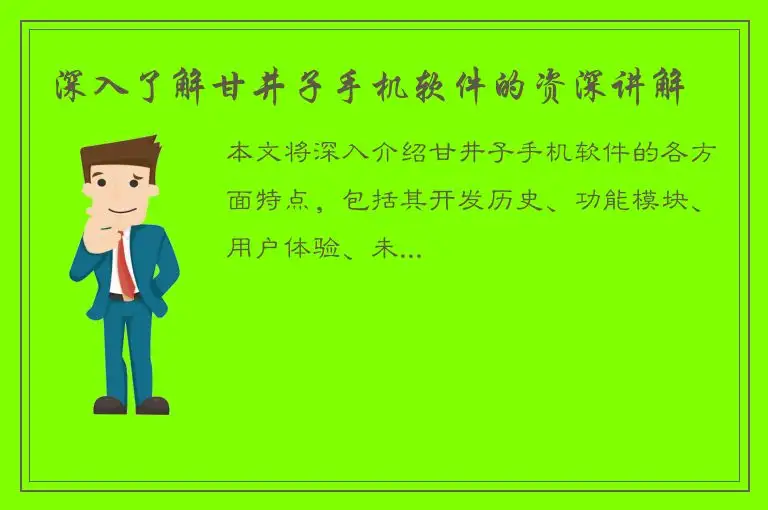 深入了解甘井子手机软件的资深讲解

本文将深入介绍甘井子手机软件的各方面特点，包括其开发历史、功能模块、用户体验、未...